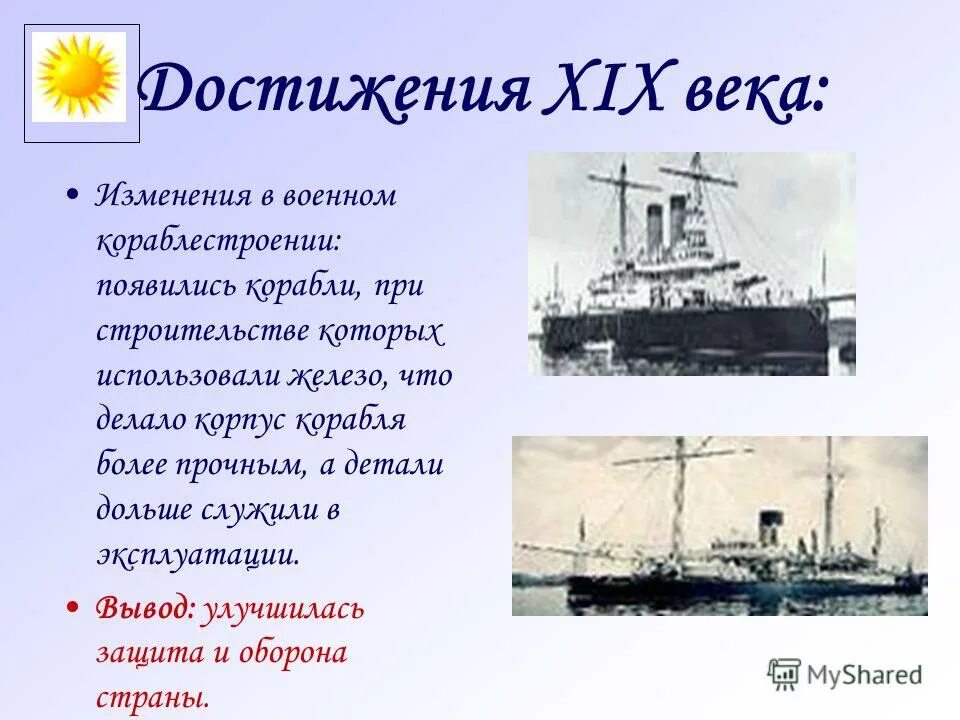 Достижения XIX века:

• Изменения в военном кораблестроении: появились корабли, при строительстве которых использовали железо, что делало корпус корабля более прочным, а детали дольше служили в эксплуатации.

• Вывод: улучшилась защита и оборона страны.

MyShared